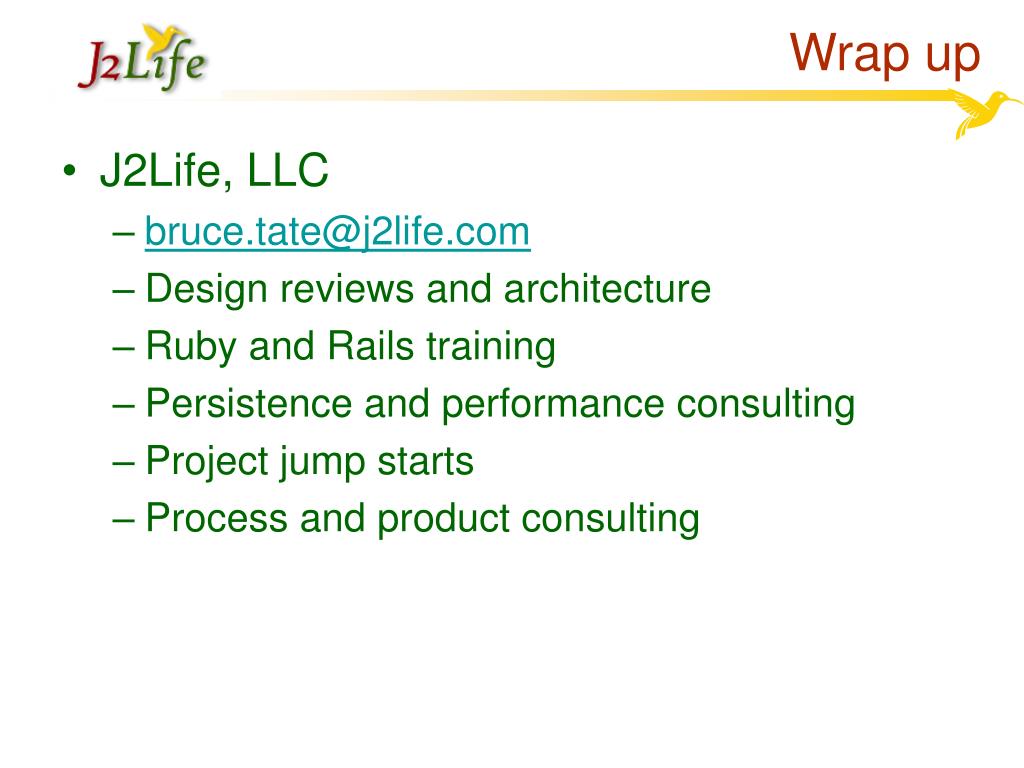 J2Life

Wrap up

• J2Life, LLC
– bruce.tate@j2life.com
– Design reviews and architecture
– Ruby and Rails training
– Persistence and performance consulting
– Project jump starts
– Process and product consulting